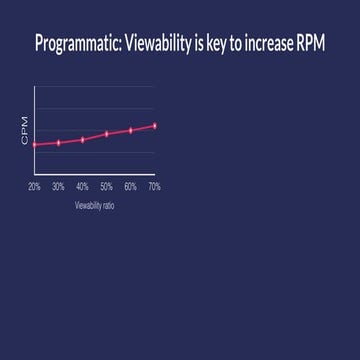 Programmatic: Viewability is key to increase RPM

CPM

20%
30%
40%
50%
60%
70%

Viewability ratio